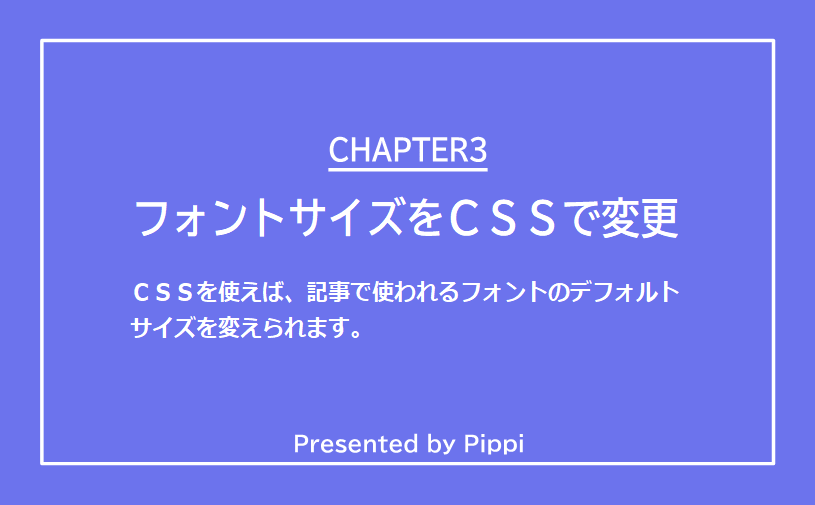 CHAPTER3

フォントサイズをＣＳＳで変更

ＣＳＳを使えば、記事で使われるフォントのデフォルトサイズを変えられます。

Presented by Pippi